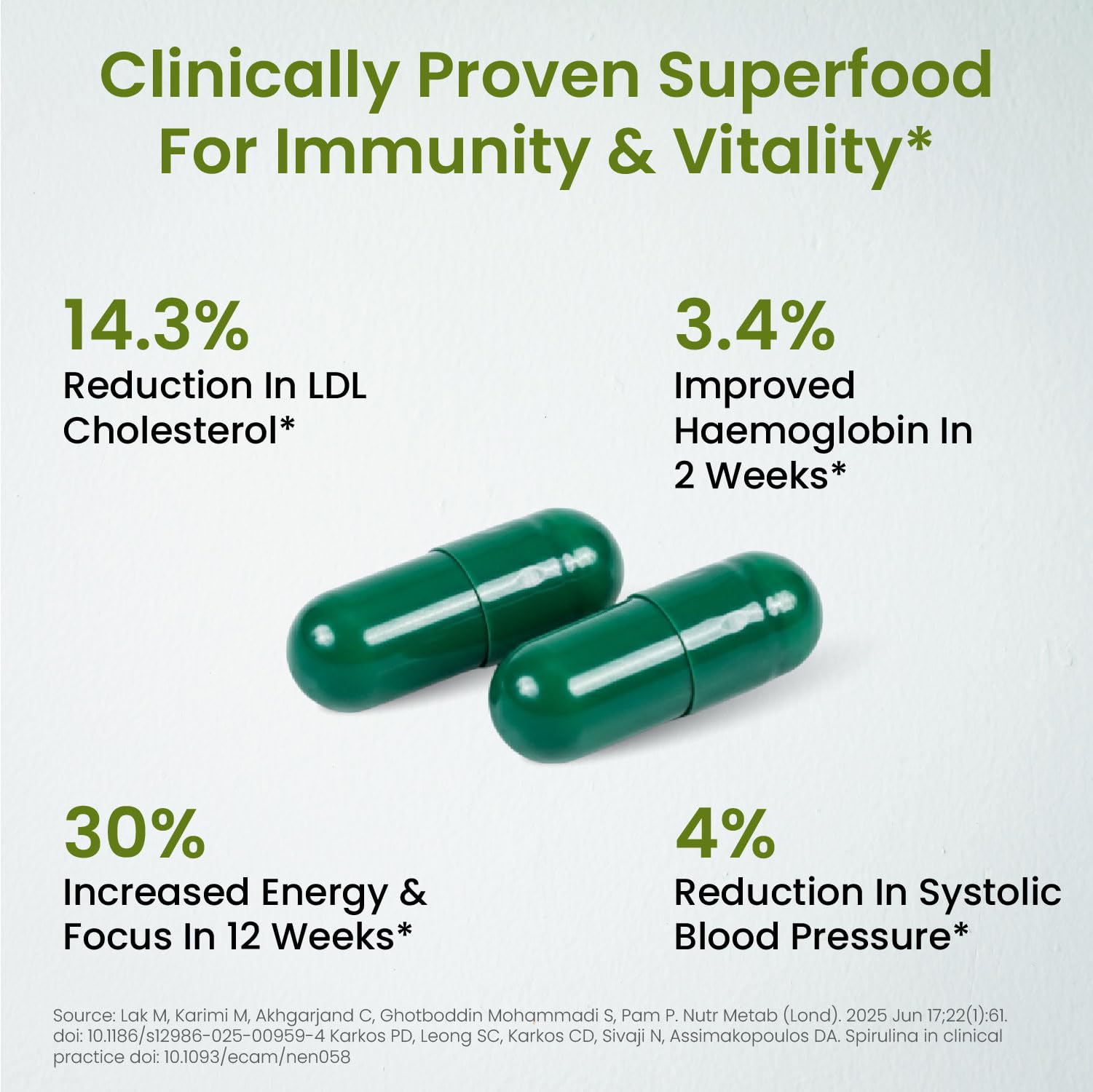 Clinically Proven Superfood For Immunity & Vitality*

14.3%
Reduction In LDL Cholesterol*

3.4%
Improved Haemoglobin In 2 Weeks*

30%
Increased Energy & Focus In 12 Weeks*

4%
Reduction In Systolic Blood Pressure*

Source: Lak M, Karimi M, Akhgarjand C, Ghotboddin Mohammadi S, Pam P. Nutr Metab (Lond). 2025 Jun 17;22(1):61. doi: 10.1186/s12986-025-00959-4 Karkos PD, Leong SC, Karkos CD, Sivaji N, Assimakopoulos DA. Spirulina in clinical practice doi: 10.1093/ecam/nen058